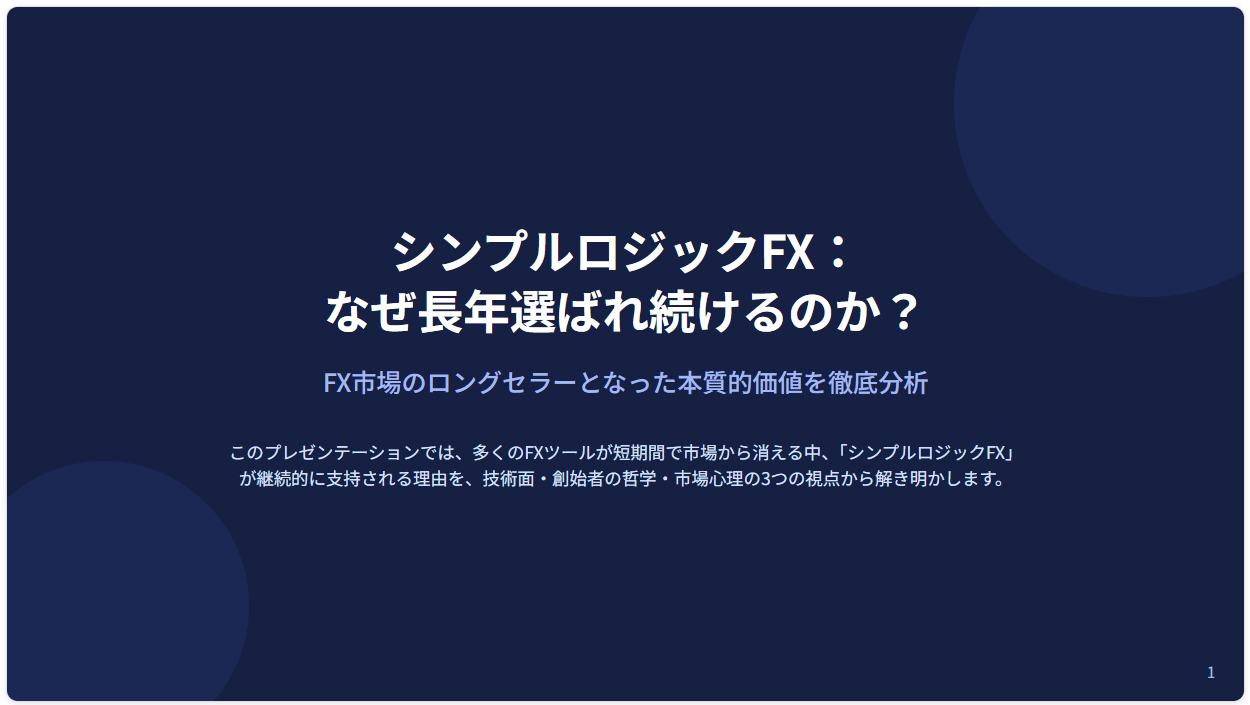 シンプルロジックFX：
なぜ長年選ばれ続けるのか？

FX市場のロングセラーとなった本質的価値を徹底分析

このプレゼンテーションでは、多くのFXツールが短期間で市場から消える中、「シンプルロジックFX」が継続的に支持される理由を、技術面・創始者の哲学・市場心理の3つの視点から解き明かします。

1